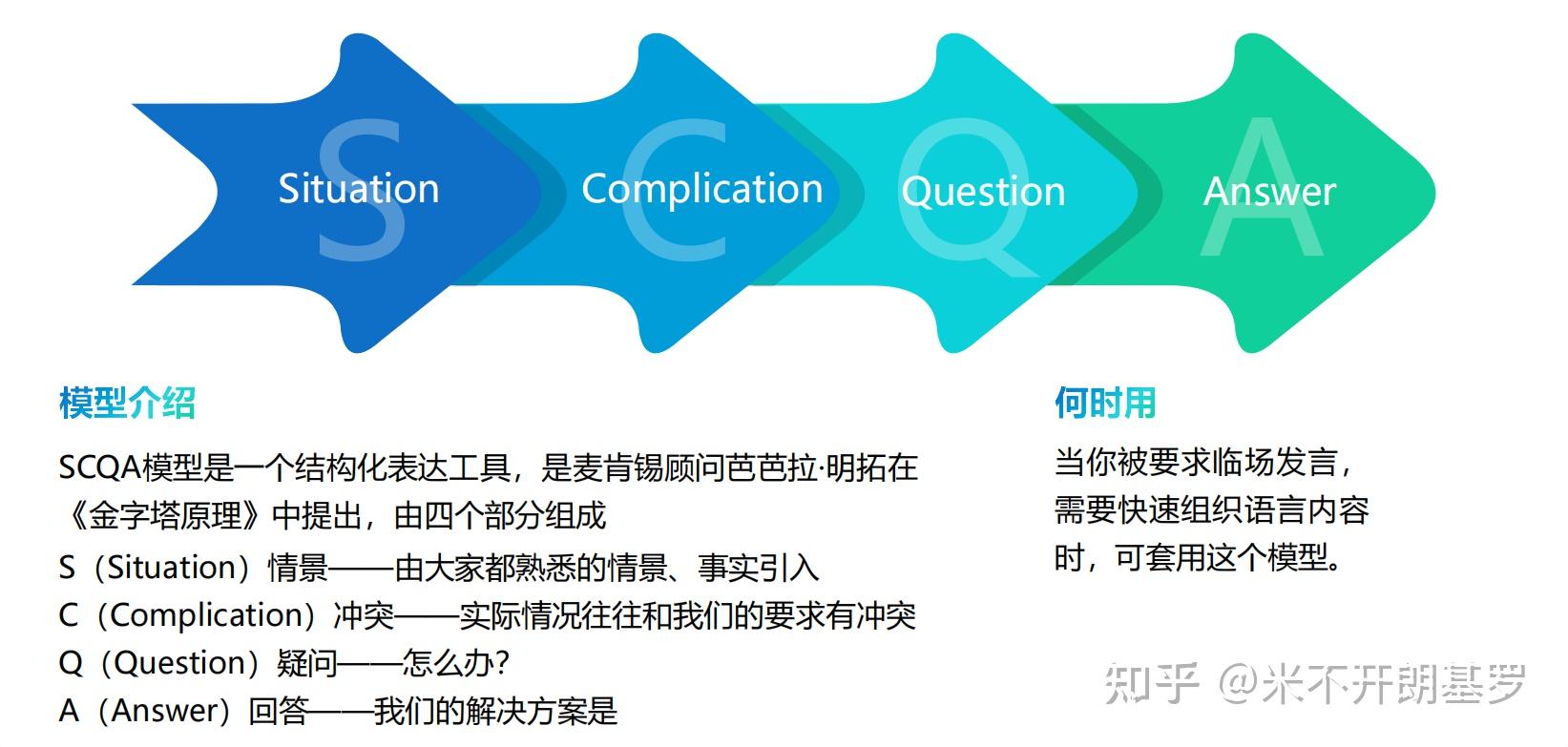 S Situation C Complication Q Question A Answer

模型介绍

SCQA模型是一个结构化表达工具，是麦肯锡顾问芭芭拉·明拓在《金字塔原理》中提出，由四个部分组成

S（Situation）情景——由大家都熟悉的情景、事实引入

C（Complication）冲突——实际情况往往和我们的要求有冲突

Q（Question）疑问——怎么办？

A（Answer）回答——我们的解决方案是

何时用

当你被要求临场发言，需要快速组织语言内容时，可套用这个模型。

知乎 @米不开朗基罗